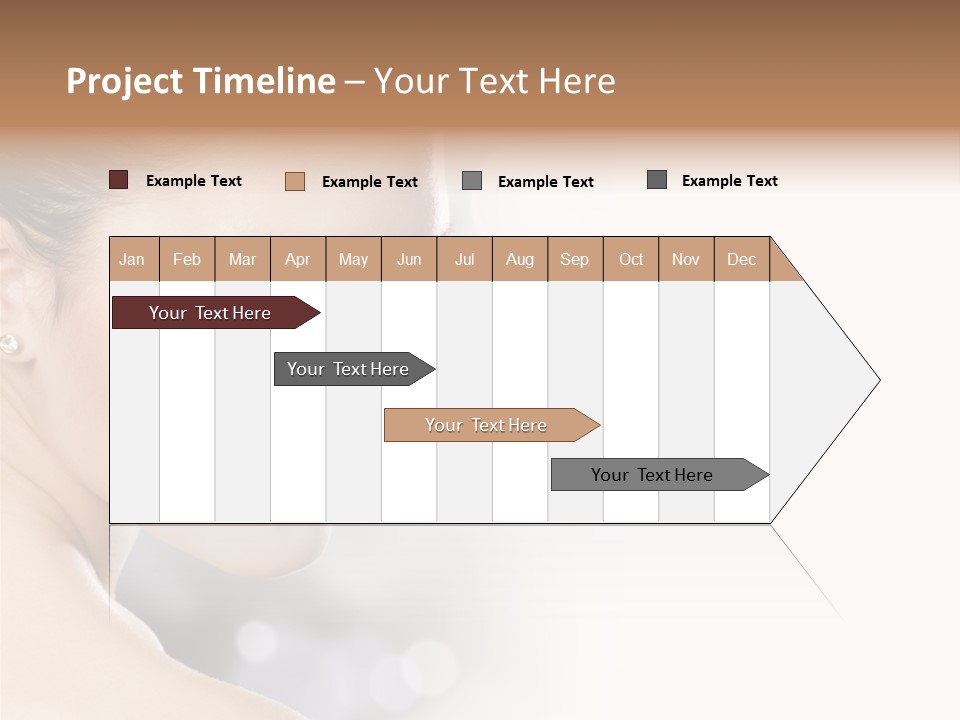 Project Timeline – Your Text Here

Example Text Example Text Example Text Example Text

| Jan | Feb | Mar | Apr | May | Jun | Jul | Aug | Sep | Oct | Nov | Dec |
|---|---|---|---|---|---|---|---|---|---|---|---|

Your Text Here

Your Text Here

Your Text Here

Your Text Here